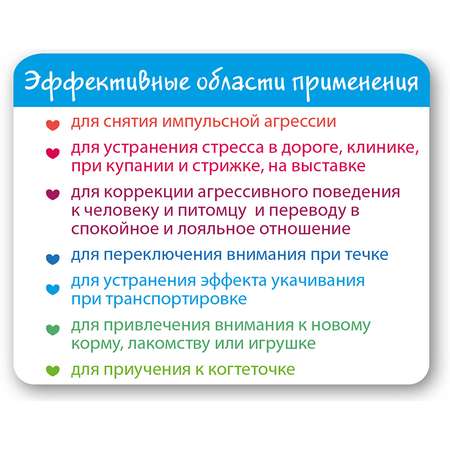 Эффективные области применения

для снятия импульсной агрессии

для устранения стресса в дороге, клинике, при купании и стрижке, на выставке

для коррекции агрессивного поведения к человеку и питомцу и переводу в спокойное и лояльное отношение

для переключения внимания при течке

для устранения эффекта укачивания при транспортировке

для привлечения внимания к новому корму, лакомству или игрушке

для приучения к когтеточке